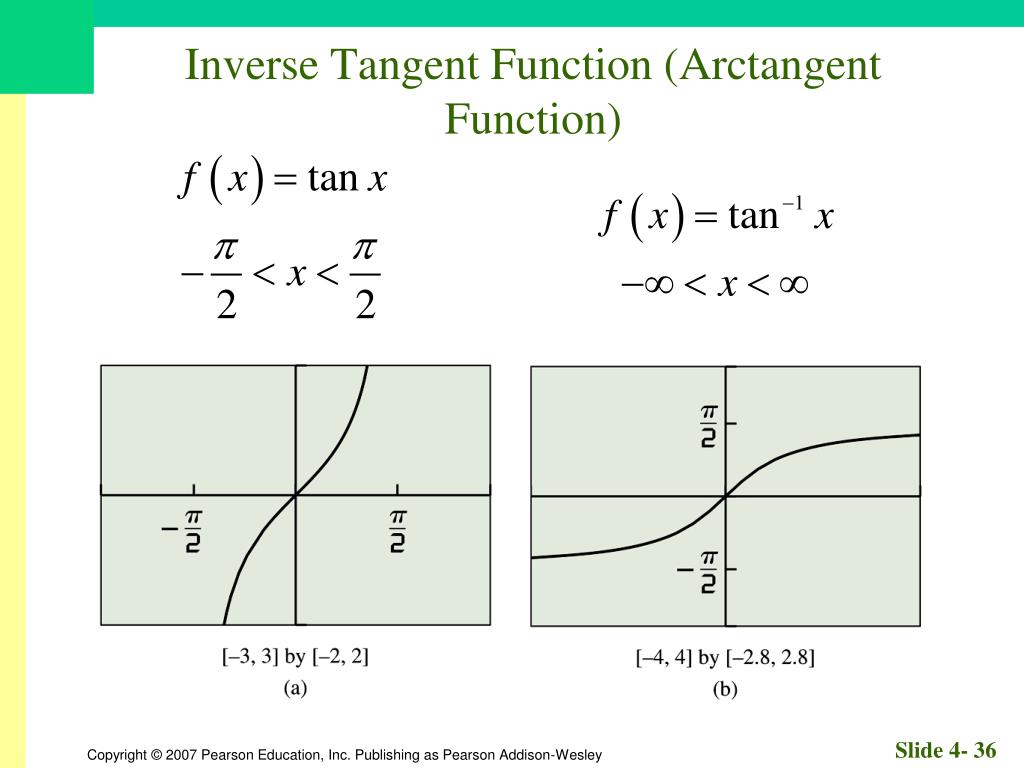 Inverse Tangent Function (Arctangent Function)

$f(x) = \tan x$

$-\frac{\pi}{2} < x < \frac{\pi}{2}$

$f(x) = \tan^{-1} x$

$-\infty < x < \infty$

$-\frac{\pi}{2}$

$\frac{\pi}{2}$

[–3, 3] by [–2, 2]

(a)

$\frac{\pi}{2}$

$-\frac{\pi}{2}$

[–4, 4] by [–2.8, 2.8]

(b)

Copyright © 2007 Pearson Education, Inc. Publishing as Pearson Addison-Wesley

Slide 4- 36